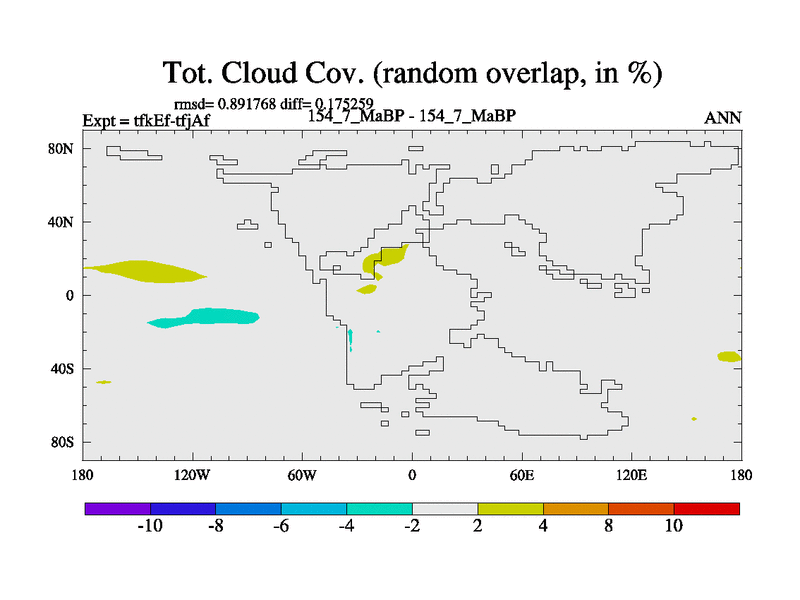 Tot. Cloud Cov. (random overlap, in %)

rmsd= 0.891768 diff= 0.175259

Expt = tfkEf-tfjAf

154_7_MaBP - 154_7_MaBP

ANN

80N
40N
0
40S
80S

180
120W
60W
0
60E
120E
180

-10
-8
-6
-4
-2
2
4
8
10